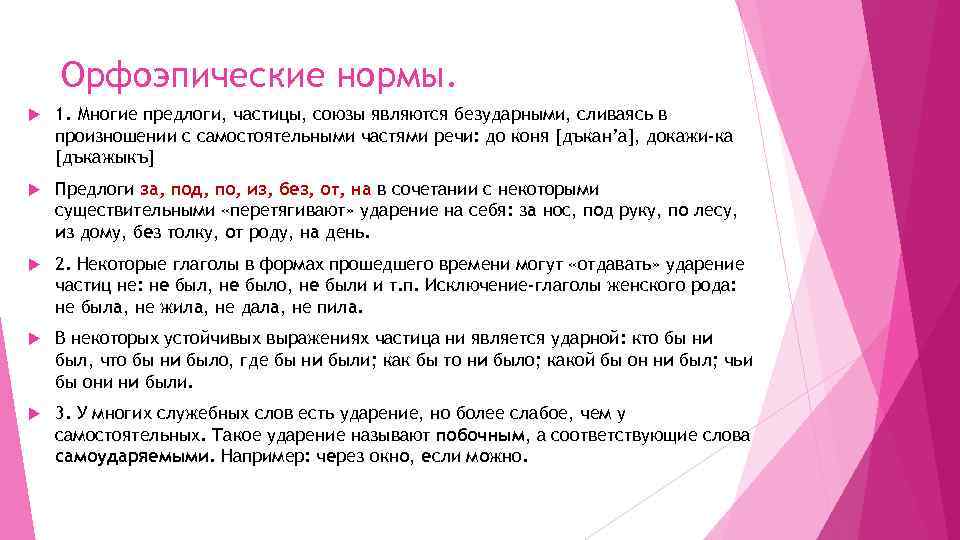 Орфоэпические нормы.

1. Многие предлоги, частицы, союзы являются безударными, сливаясь в произношении с самостоятельными частями речи: до коня [дъкан'а], докажи-ка [дъкажыкъ]

Предлоги за, под, по, из, без, от, на в сочетании с некоторыми существительными «перетягивают» ударение на себя: за нос, под руку, по лесу, из дому, без толку, от роду, на день.

2. Некоторые глаголы в формах прошедшего времени могут «отдавать» ударение частиц не: не был, не было, не были и т.п. Исключение-глаголы женского рода: не была, не жила, не дала, не пила.

В некоторых устойчивых выражениях частица ни является ударной: кто бы ни был, что бы ни было, где бы ни были; как бы то ни было; какой бы он ни был; чьи бы они ни были.

3. У многих служебных слов есть ударение, но более слабое, чем у самостоятельных. Такое ударение называют побочным, а соответствующие слова самоударяемыми. Например: через окно, если можно.